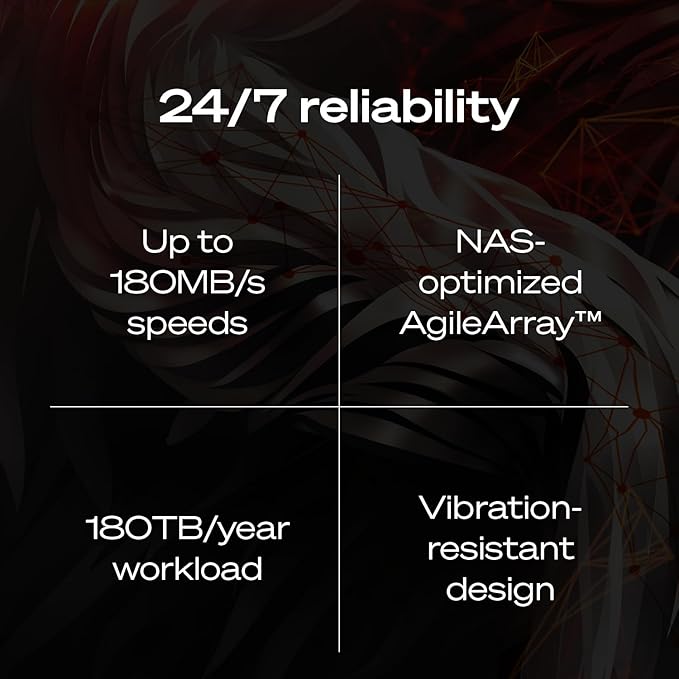 24/7 reliability

Up to 180MB/s speeds

NAS-optimized AgileArray™

180TB/year workload

Vibration-resistant design